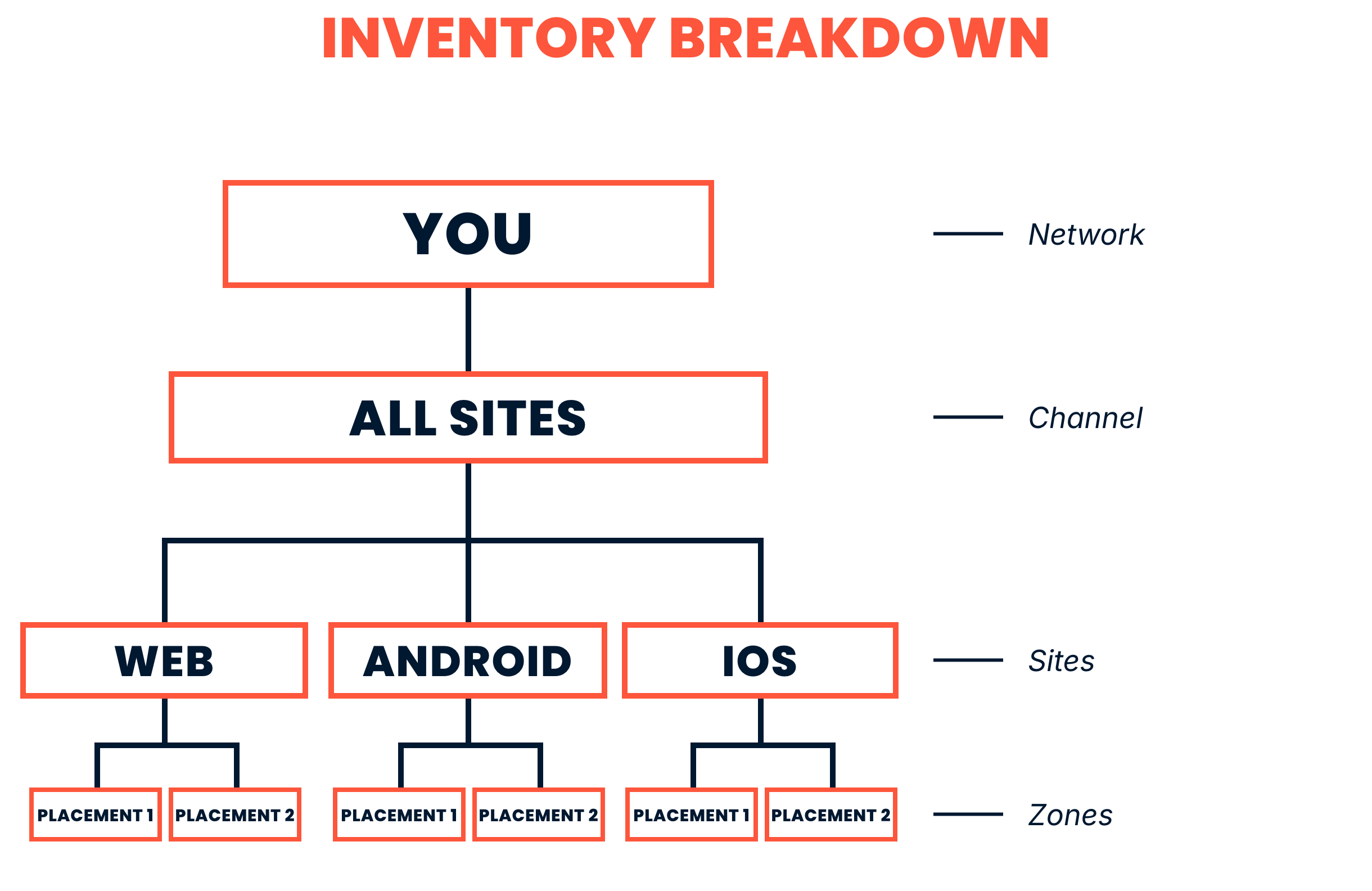 INVENTORY BREAKDOWN

YOU

Network

ALL SITES

Channel

WEB

ANDROID

IOS

Sites

PLACEMENT 1

PLACEMENT 2

PLACEMENT 1

PLACEMENT 2

PLACEMENT 1

PLACEMENT 2

Zones